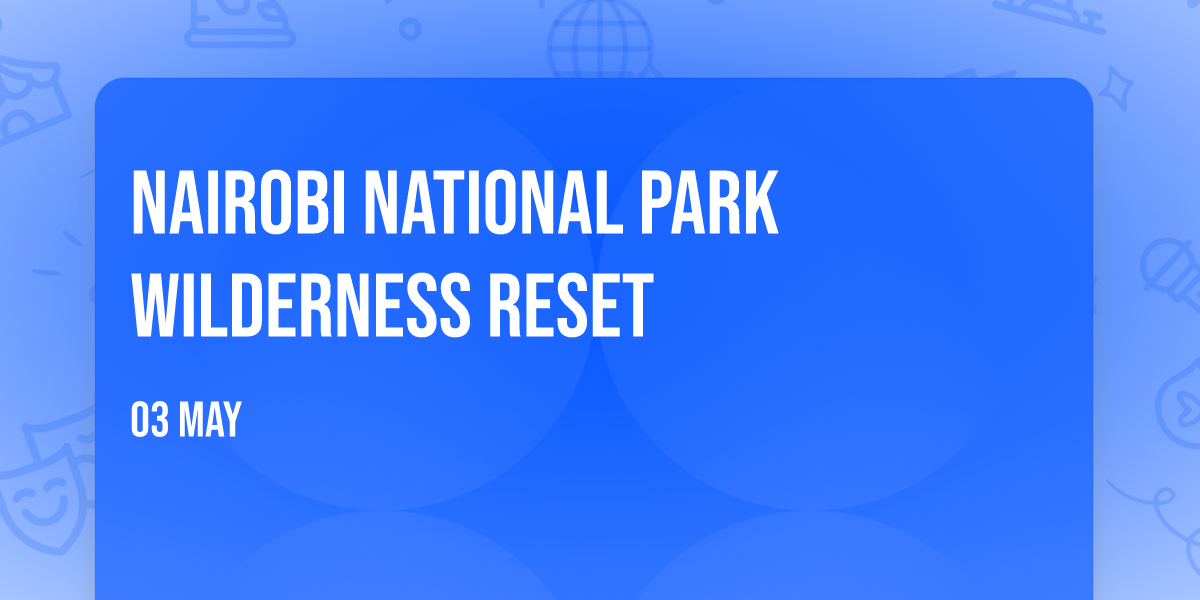 NAIROBI NATIONAL PARK WILDERNESS RESET

03 MAY